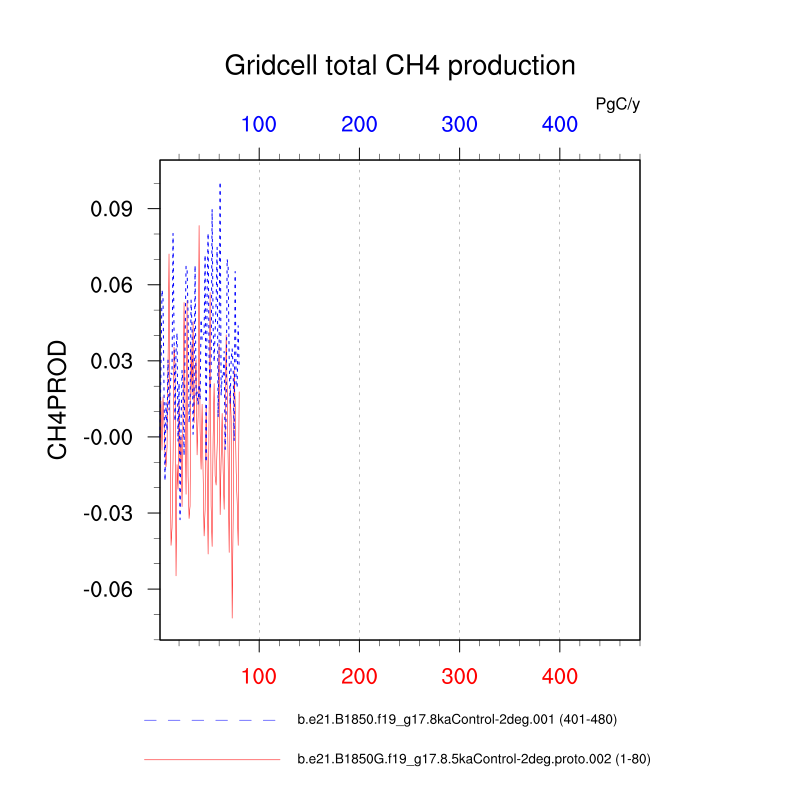 Gridcell total CH4 production

PgC/y

100 200 300 400

0.09
0.06
0.03
-0.00
-0.03
-0.06

CH4PROD

100 200 300 400

b.e21.B1850.f19_g17.8kaControl-2deg.001 (401-480)

b.e21.B1850G.f19_g17.8.5kaControl-2deg.proto.002 (1-80)